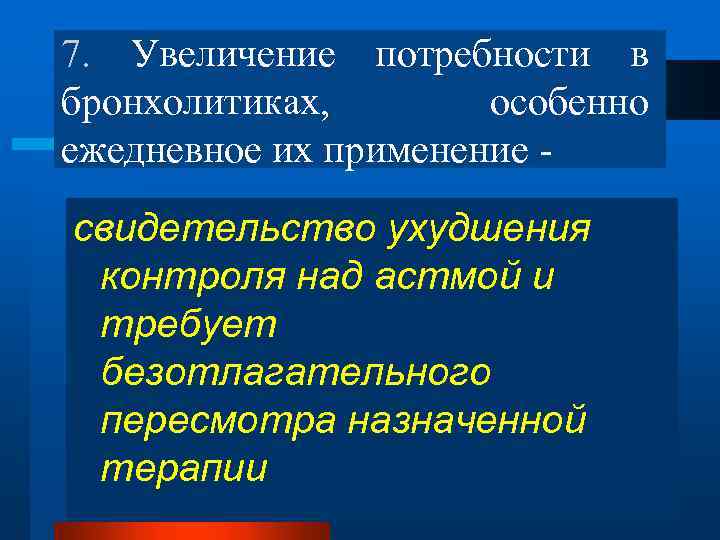 7. Увеличение потребности в бронхолитиках, особенно ежедневное их применение -

свидетельство ухудшения контроля над астмой и требует безотлагательного пересмотра назначенной терапии